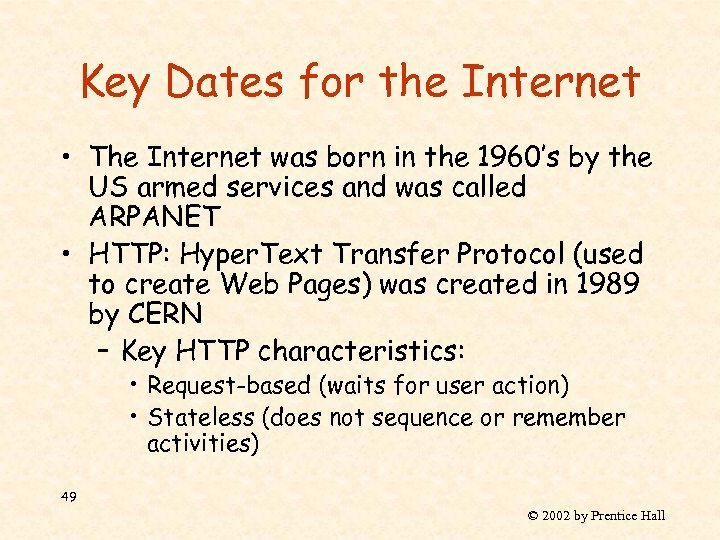 Key Dates for the Internet

• The Internet was born in the 1960's by the US armed services and was called ARPANET

• HTTP: HyperText Transfer Protocol (used to create Web Pages) was created in 1989 by CERN

– Key HTTP characteristics:

• Request-based (waits for user action)

• Stateless (does not sequence or remember activities)

49

© 2002 by Prentice Hall